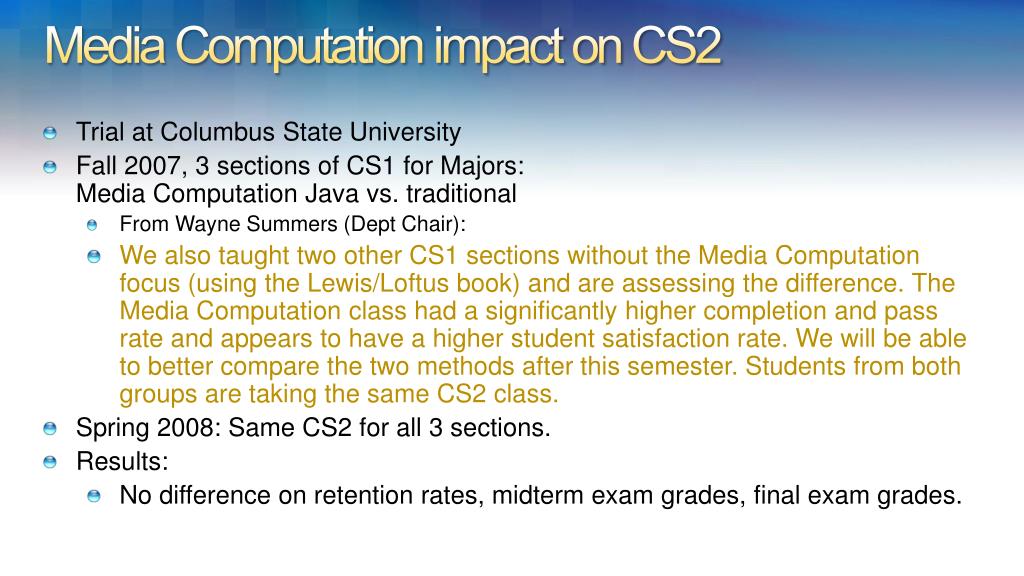 Media Computation impact on CS2

Trial at Columbus State University

Fall 2007, 3 sections of CS1 for Majors:
Media Computation Java vs. traditional

From Wayne Summers (Dept Chair):

We also taught two other CS1 sections without the Media Computation focus (using the Lewis/Loftus book) and are assessing the difference. The Media Computation class had a significantly higher completion and pass rate and appears to have a higher student satisfaction rate. We will be able to better compare the two methods after this semester. Students from both groups are taking the same CS2 class.

Spring 2008: Same CS2 for all 3 sections.

Results:

No difference on retention rates, midterm exam grades, final exam grades.